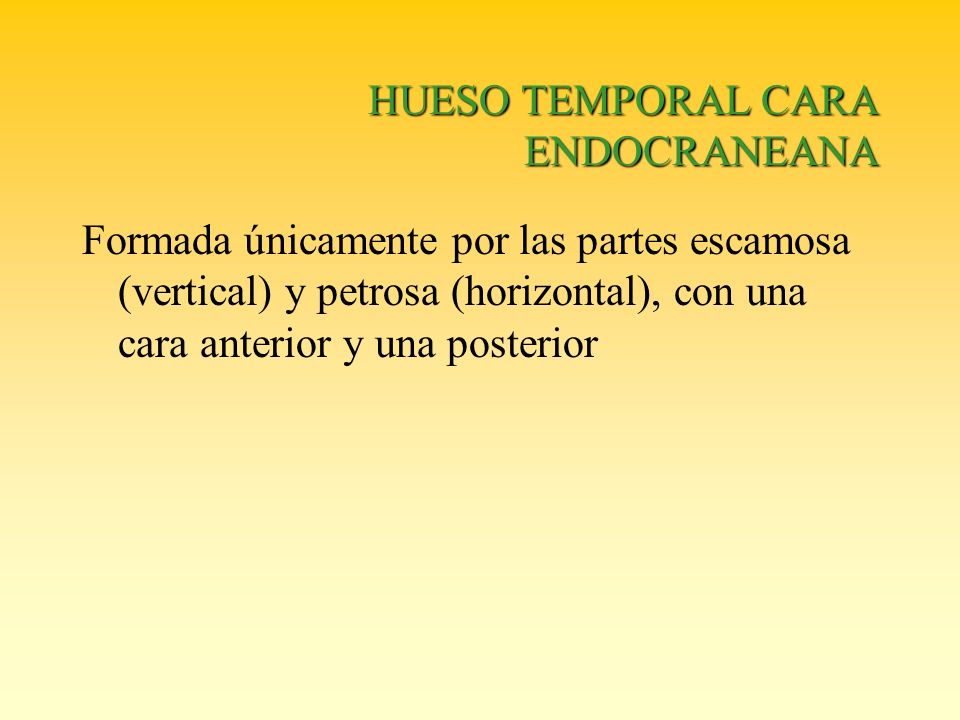 HUESO TEMPORAL CARA ENDOCRANEANA

Formada únicamente por las partes escamosa (vertical) y petrosa (horizontal), con una cara anterior y una posterior